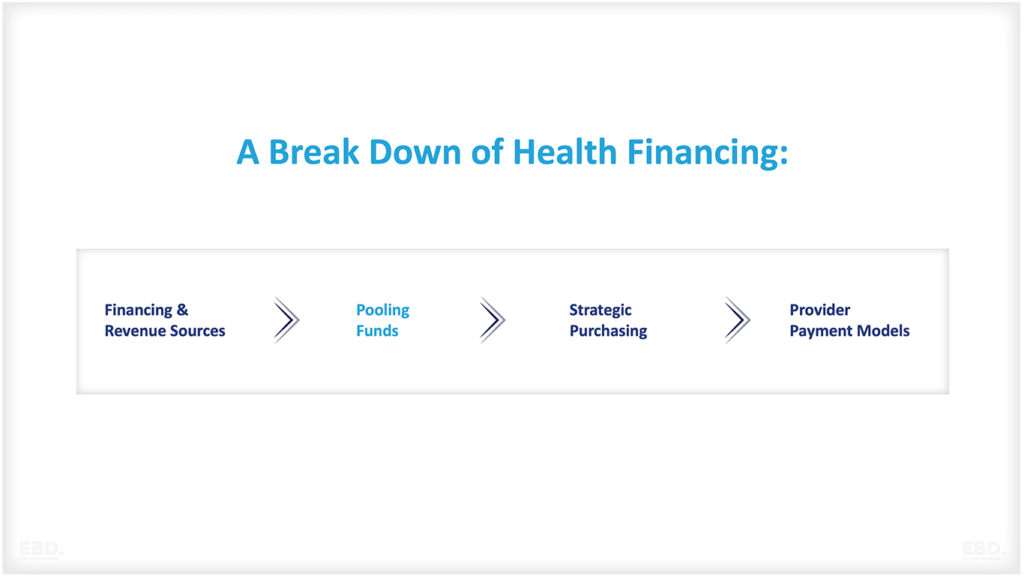 A Break Down of Health Financing:

Financing & Revenue Sources

Pooling Funds

Strategic Purchasing

Provider Payment Models

EBD.

EBD.